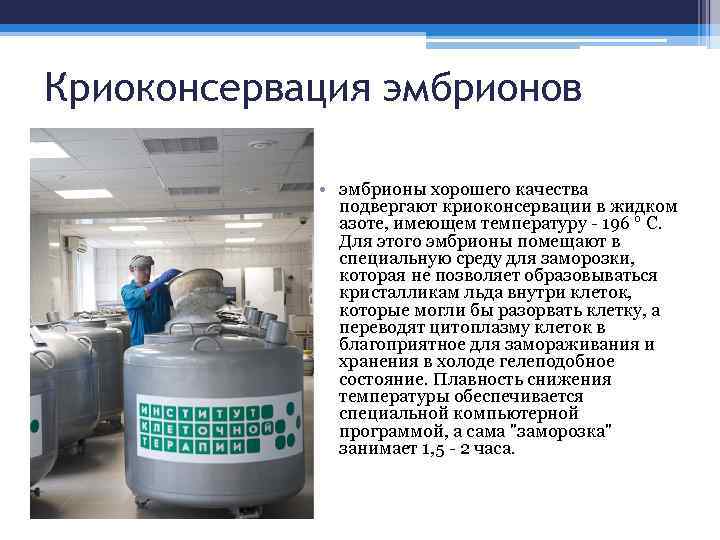 Криоконсервация эмбрионов

ИНСТИТУТ КЛЕТОЧНОЙ ТЕРАПИИ

• эмбрионы хорошего качества подвергают криоконсервации в жидком азоте, имеющем температуру - 196 ° С. Для этого эмбрионы помещают в специальную среду для заморозки, которая не позволяет образовываться кристалликам льда внутри клеток, которые могли бы разорвать клетку, а переводят цитоплазму клеток в благоприятное для замораживания и хранения в холоде гелеподобное состояние. Плавность снижения температуры обеспечивается специальной компьютерной программой, а сама "заморозка" занимает 1,5 - 2 часа.